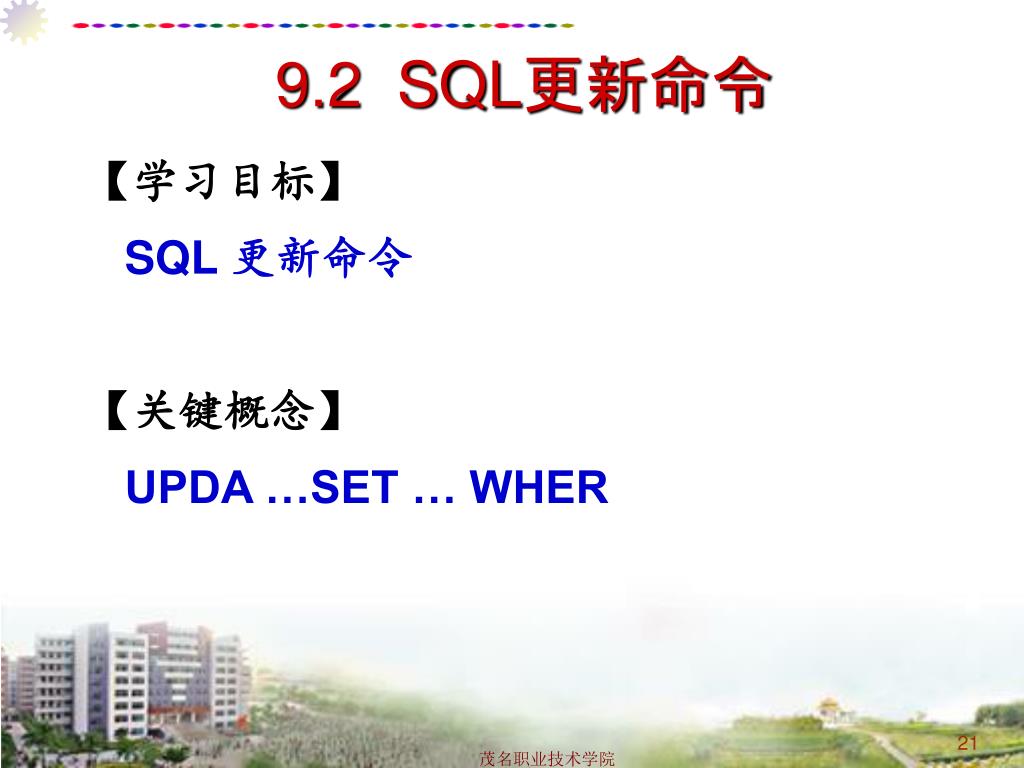 9.2 SQL更新命令

【学习目标】

SQL 更新命令

【关键概念】

UPDA …SET … WHER

茂名职业技术学院

21